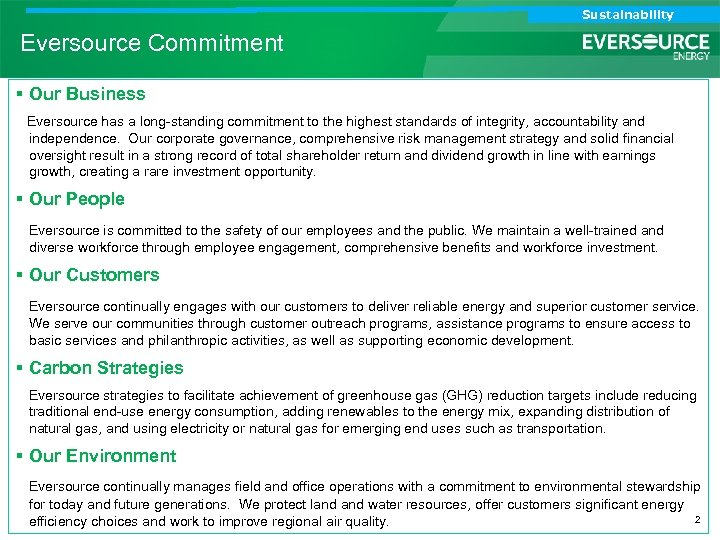 Sustainability

Eversource Commitment

EVERSOURCE ENERGY

▪ Our Business

Eversource has a long-standing commitment to the highest standards of integrity, accountability and independence. Our corporate governance, comprehensive risk management strategy and solid financial oversight result in a strong record of total shareholder return and dividend growth in line with earnings growth, creating a rare investment opportunity.

▪ Our People

Eversource is committed to the safety of our employees and the public. We maintain a well-trained and diverse workforce through employee engagement, comprehensive benefits and workforce investment.

▪ Our Customers

Eversource continually engages with our customers to deliver reliable energy and superior customer service. We serve our communities through customer outreach programs, assistance programs to ensure access to basic services and philanthropic activities, as well as supporting economic development.

▪ Carbon Strategies

Eversource strategies to facilitate achievement of greenhouse gas (GHG) reduction targets include reducing traditional end-use energy consumption, adding renewables to the energy mix, expanding distribution of natural gas, and using electricity or natural gas for emerging end uses such as transportation.

▪ Our Environment

Eversource continually manages field and office operations with a commitment to environmental stewardship for today and future generations. We protect land and water resources, offer customers significant energy efficiency choices and work to improve regional air quality.

2